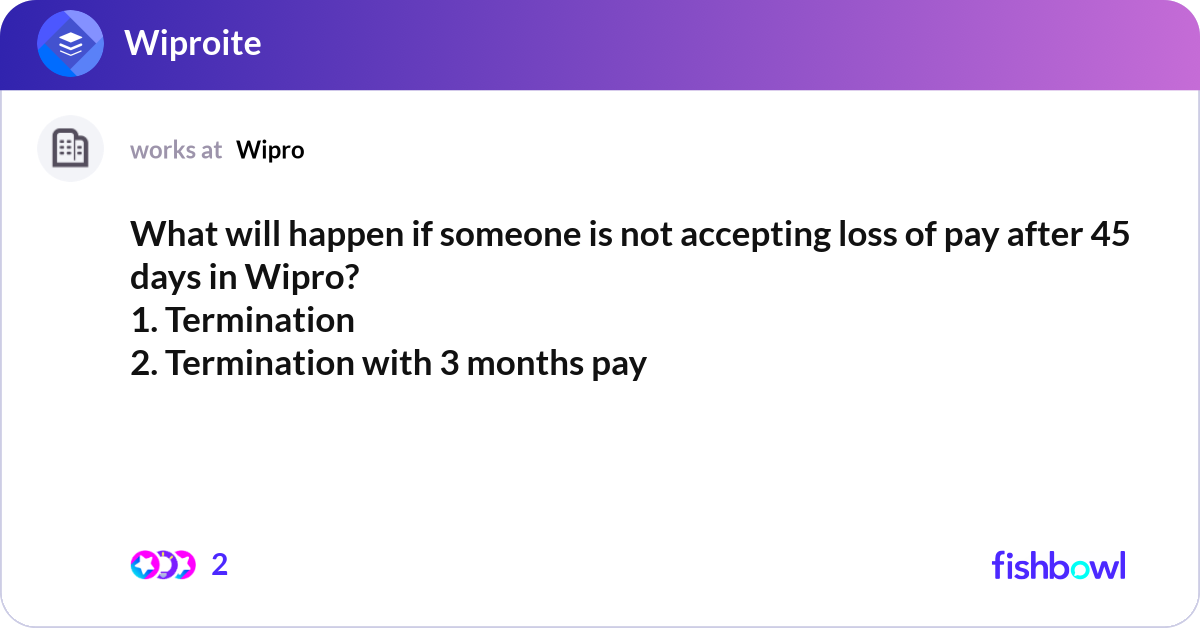 Wiproite

works at Wipro

What will happen if someone is not accepting loss of pay after 45 days in Wipro?
1. Termination
2. Termination with 3 months pay

2

fishbowl